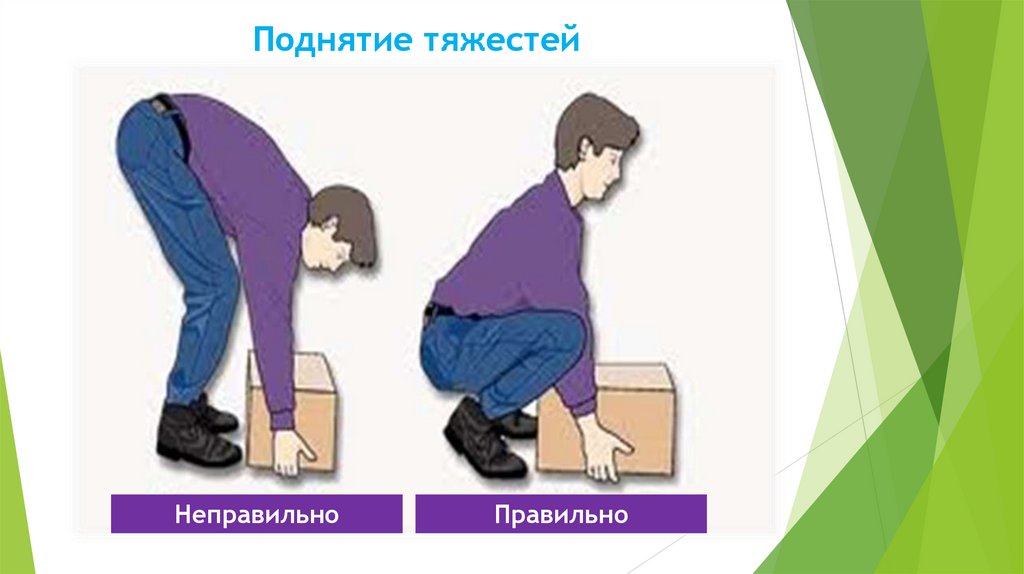 Поднятие тяжестей

Неправильно

Правильно